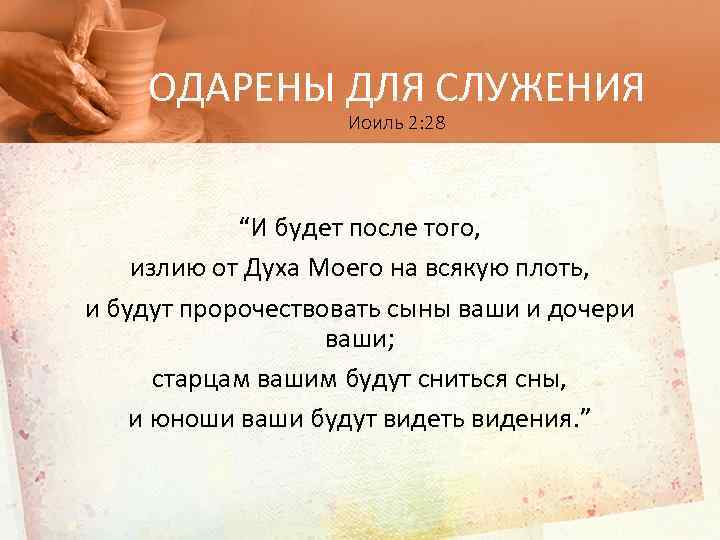 ОДАРЕНЫ ДЛЯ СЛУЖЕНИЯ
Иоиль 2:28

“И будет после того,
излию от Духа Моего на всякую плоть,
и будут пророчествовать сыны ваши и дочери ваши;
старцам вашим будут сниться сны,
и юноши ваши будут видеть видения.”